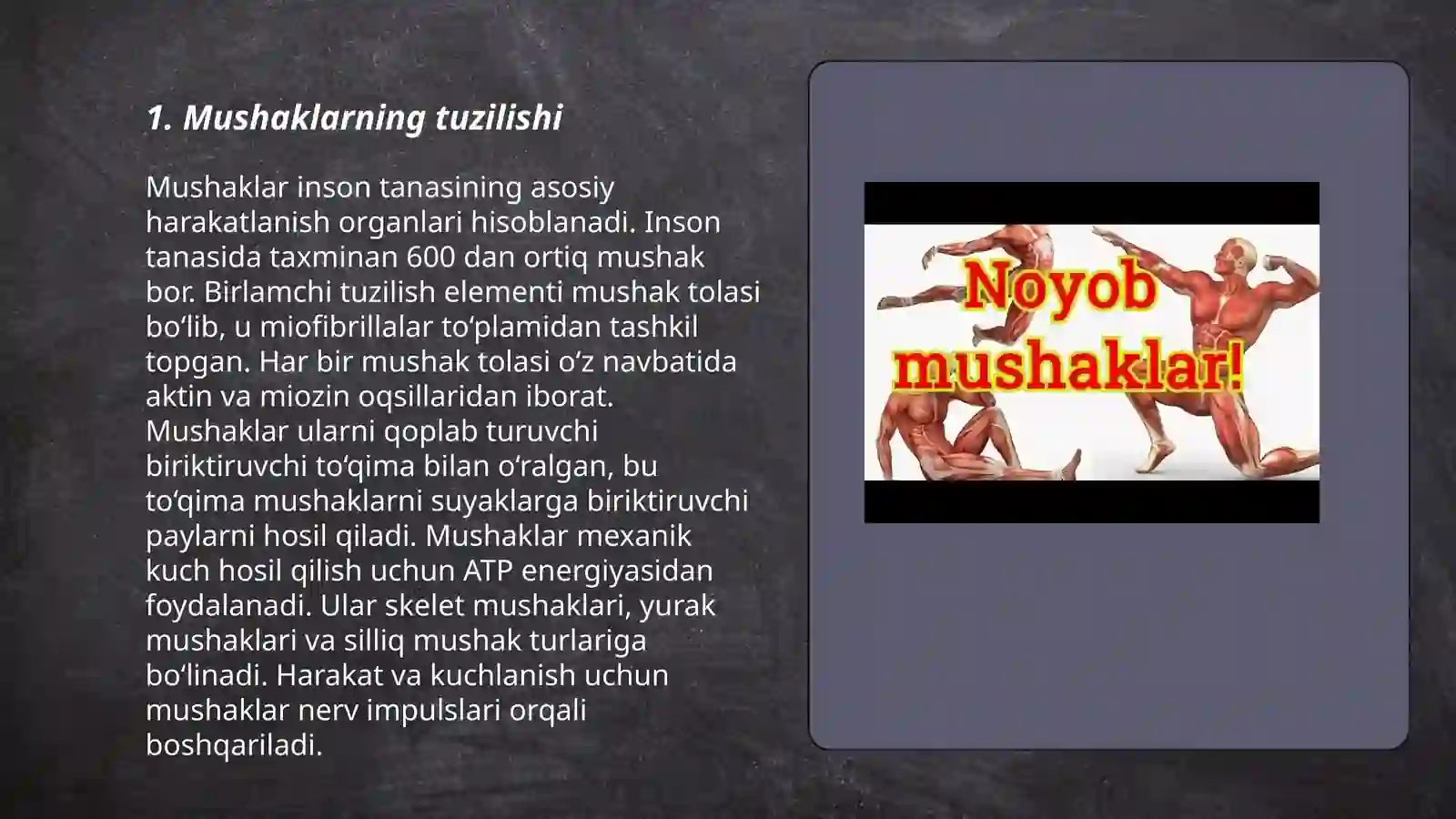 1. Mushaklarning tuzilishi

Mushaklar inson tanasining asosiy harakatlanish organlari hisoblanadi. Inson tanasida taxminan 600 dan ortiq mushak bor. Birlamchi tuzilish elementi mushak tolasi boʻlib, u miofibrillalar toʻplamidan tashkil topgan. Har bir mushak tolasi oʻz navbatida aktin va miozin oqsillaridan iborat. Mushaklar ularni qoplab turuvchi biriktiruvchi toʻqima bilan oʻralgan, bu toʻqima mushaklarni suyaklarga biriktiruvchi paylarni hosil qiladi. Mushaklar mexanik kuch hosil qilish uchun ATP energiyasidan foydalanadi. Ular skelet mushaklari, yurak mushaklari va silliq mushak turlariga boʻlinadi. Harakat va kuchlanish uchun mushaklar nerv impulslari orqali boshqariladi.

Noyob mushaklar!